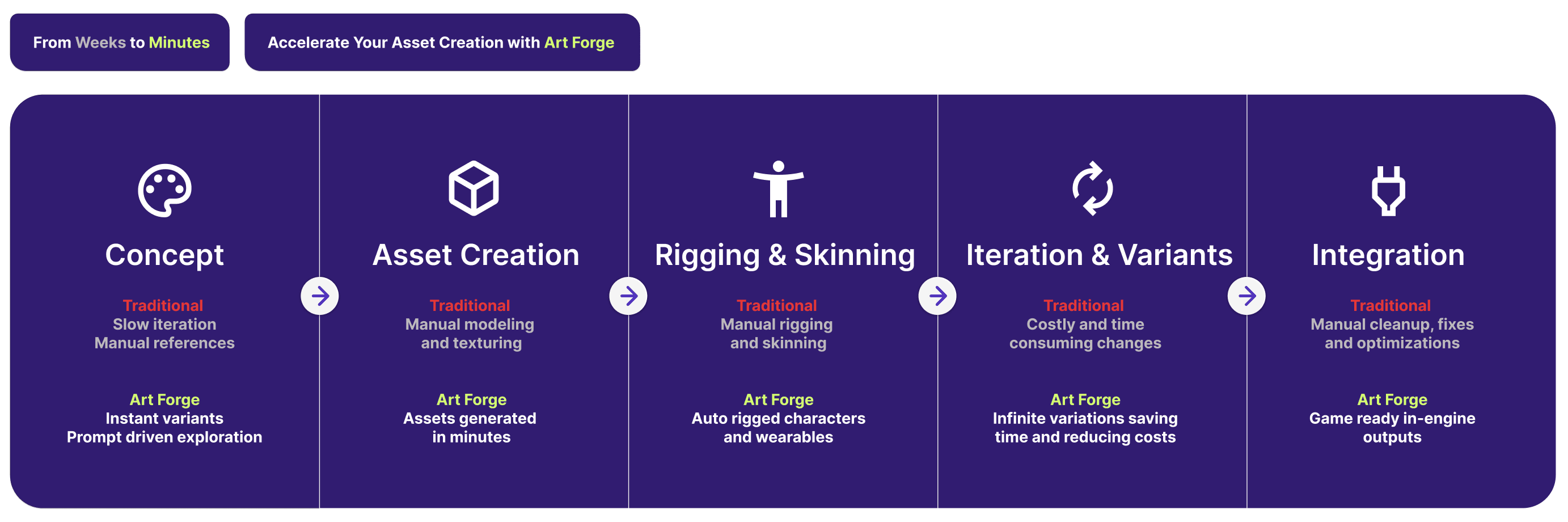 From Weeks to Minutes

Accelerate Your Asset Creation with Art Forge

Concept

Traditional
Slow iteration
Manual references

Art Forge
Instant variants
Prompt driven exploration

Asset Creation

Traditional
Manual modeling and texturing

Art Forge
Assets generated in minutes

Rigging & Skinning

Traditional
Manual rigging and skinning

Art Forge
Auto rigged characters and wearables

Iteration & Variants

Traditional
Costly and time consuming changes

Art Forge
Infinite variations saving time and reducing costs

Integration

Traditional
Manual cleanup, fixes and optimizations

Art Forge
Game ready in-engine outputs